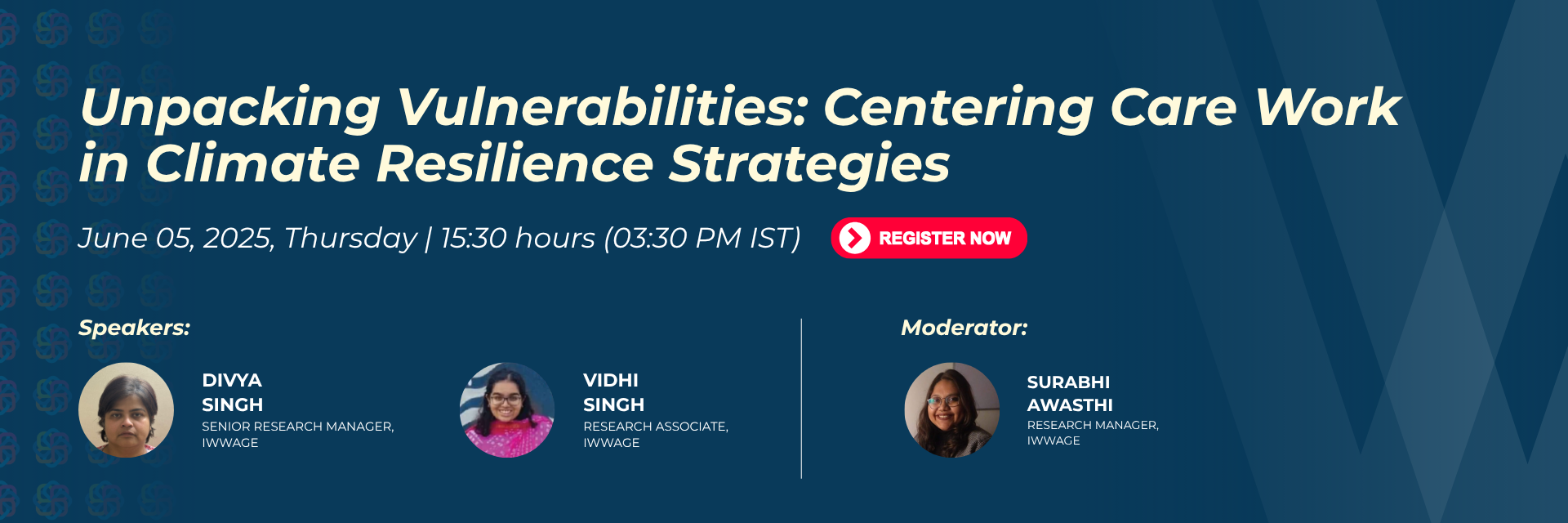 Unpacking Vulnerabilities: Centering Care Work in Climate Resilience Strategies

June 05, 2025, Thursday | 15:30 hours (03:30 PM IST)

REGISTER NOW

Speakers:

DIVYA SINGH
SENIOR RESEARCH MANAGER, IWWAGE

VIDHI SINGH
RESEARCH ASSOCIATE, IWWAGE

Moderator:

SURABHI AWASTHI
RESEARCH MANAGER, IWWAGE